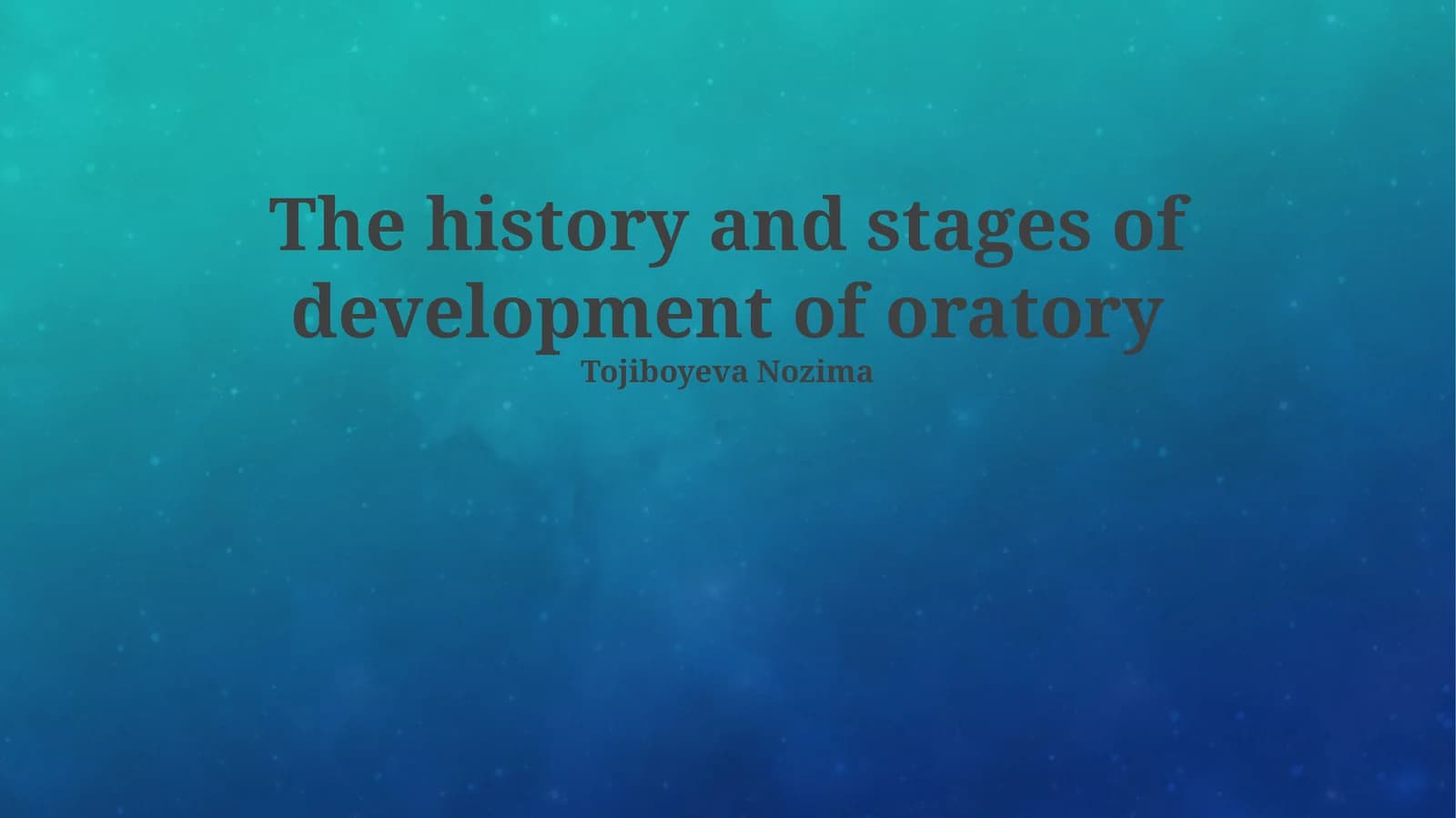 The history and stages of development of oratory
Tojiboyeva Nozima